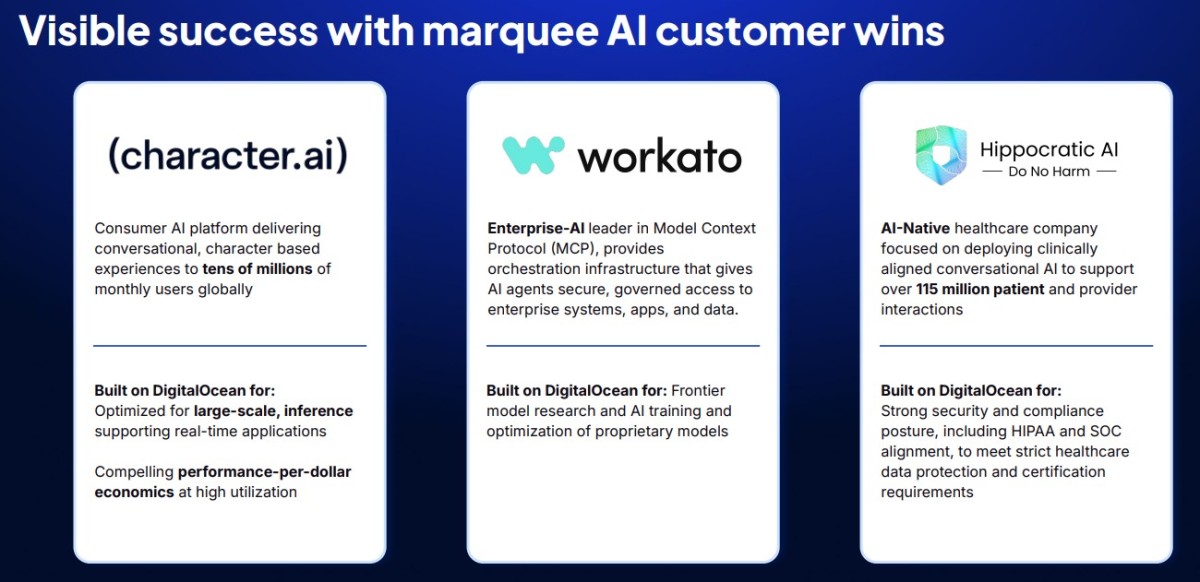 Visible success with marquee AI customer wins

(character.ai)

Consumer AI platform delivering conversational, character based experiences to tens of millions of monthly users globally

Built on DigitalOcean for:
Optimized for large-scale, inference supporting real-time applications

Compelling performance-per-dollar economics at high utilization

workato

Enterprise-AI leader in Model Context Protocol (MCP), provides orchestration infrastructure that gives AI agents secure, governed access to enterprise systems, apps, and data.

Built on DigitalOcean for: Frontier model research and AI training and optimization of proprietary models

Hippocratic AI
— Do No Harm —

AI-Native healthcare company focused on deploying clinically aligned conversational AI to support over 115 million patient and provider interactions

Built on DigitalOcean for:
Strong security and compliance posture, including HIPAA and SOC alignment, to meet strict healthcare data protection and certification requirements